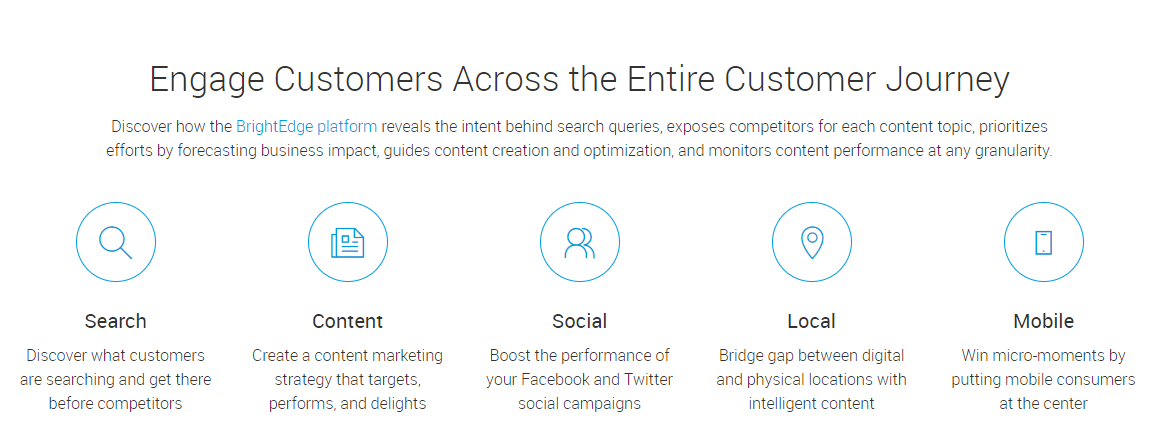 Engage Customers Across the Entire Customer Journey

Discover how the BrightEdge platform reveals the intent behind search queries, exposes competitors for each content topic, prioritizes efforts by forecasting business impact, guides content creation and optimization, and monitors content performance at any granularity.

Search

Discover what customers are searching and get there before competitors

Content

Create a content marketing strategy that targets, performs, and delights

Social

Boost the performance of your Facebook and Twitter social campaigns

Local

Bridge gap between digital and physical locations with intelligent content

Mobile

Win micro-moments by putting mobile consumers at the center